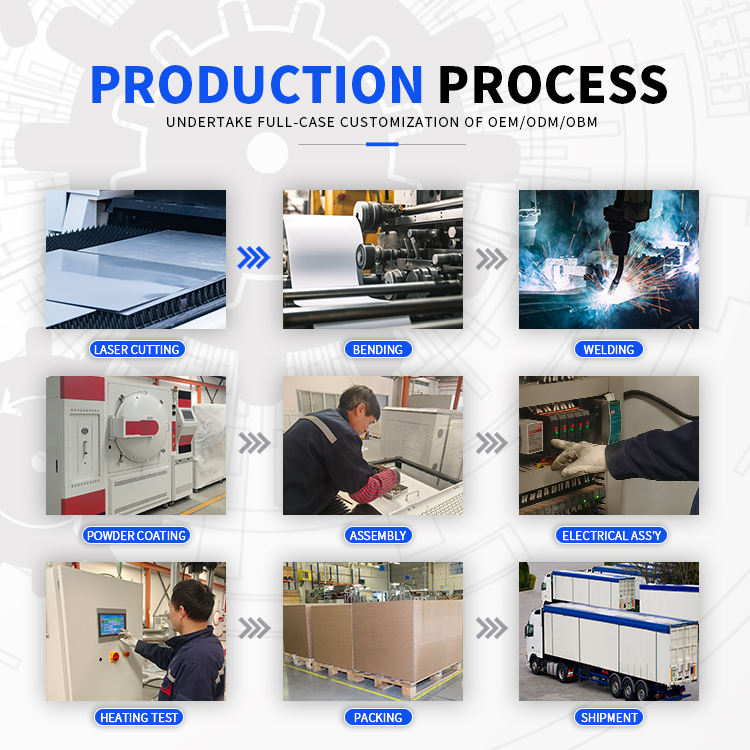 PRODUCTION PROCESS
UNDERTAKE FULL-CASE CUSTOMIZATION OF OEM/ODM/OBM

LASER CUTTING

BENDING

WELDING

POWDER COATING

ASSEMBLY

ELECTRICAL ASS'Y

HEATING TEST

PACKING

SHIPMENT